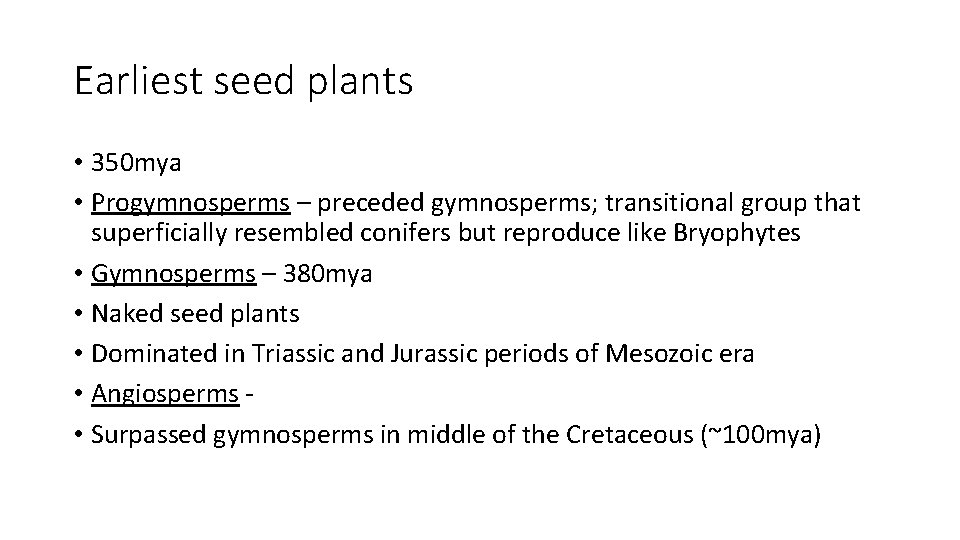 Earliest seed plants

• 350mya
• Progymnosperms – preceded gymnosperms; transitional group that superficially resembled conifers but reproduce like Bryophytes
• Gymnosperms – 380mya
• Naked seed plants
• Dominated in Triassic and Jurassic periods of Mesozoic era
• Angiosperms -
• Surpassed gymnosperms in middle of the Cretaceous (~100mya)